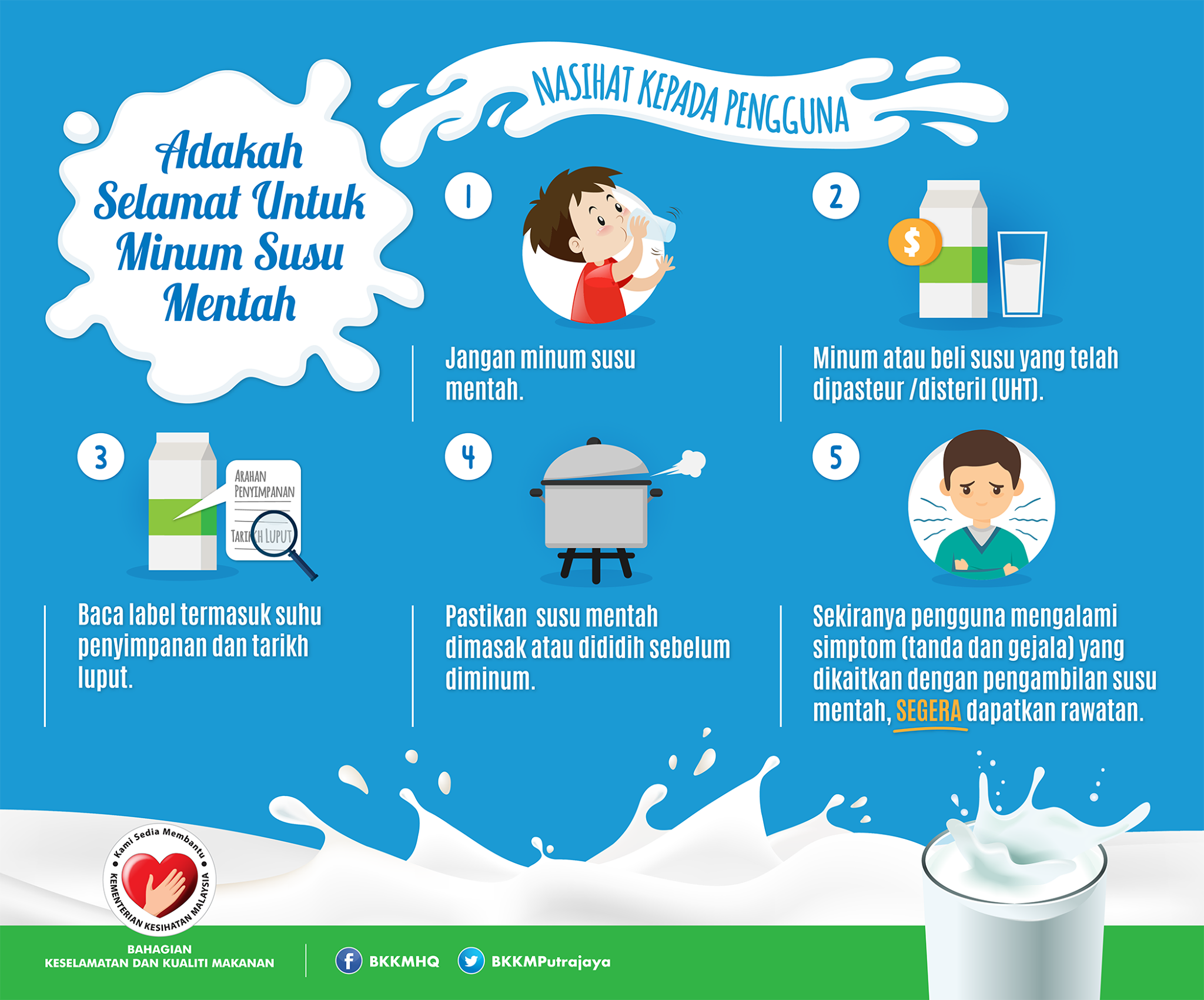 Adakah Selamat Untuk Minum Susu Mentah

NASIHAT KEPADA PENGGUNA

1

Jangan minum susu mentah.

2

$

Minum atau beli susu yang telah dipasteur /disteril (UHT).

3

ARAHAN PENYIMPANAN

TARIKH LUPUT

Baca label termasuk suhu penyimpanan dan tarikh luput.

4

Pastikan susu mentah dimasak atau dididih sebelum diminum.

5

Sekiranya pengguna mengalami simptom (tanda dan gejala) yang dikaitkan dengan pengambilan susu mentah, SEGERA dapatkan rawatan.

Kami Sedia Membantu

KEMENTERIAN KESIHATAN MALAYSIA

BAHAGIAN KESELAMATAN DAN KUALITI MAKANAN

BKKMHQ

BKKMPutrajaya